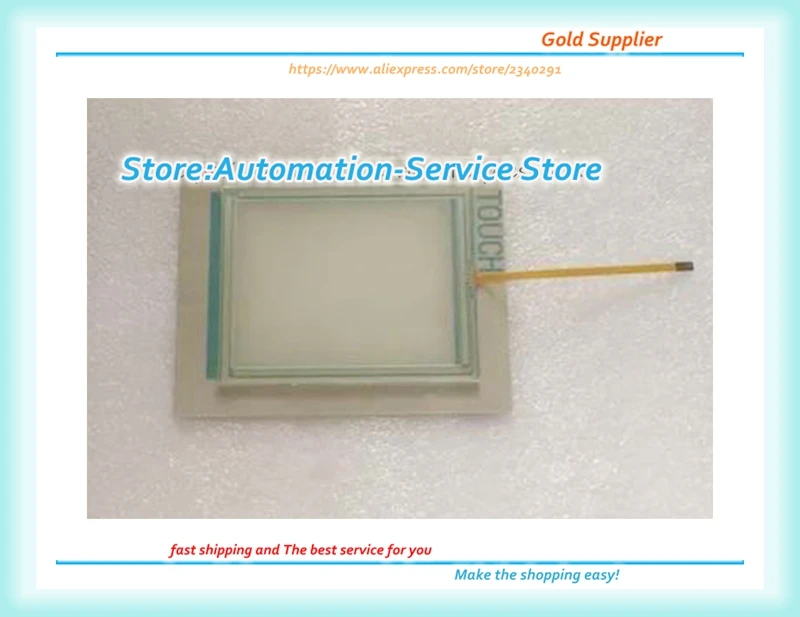 Gold Supplier

https://www.aliexpress.com/store/2340291

Store:Automation-Service Store

TOUCH

fast shipping and The best service for you

Make the shopping easy!